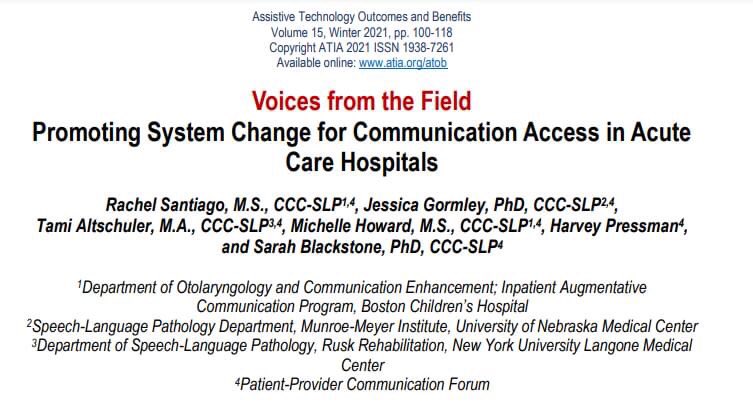 Assistive Technology Outcomes and Benefits
Volume 15, Winter 2021, pp. 100-118
Copyright ATIA 2021 ISSN 1938-7261
Available online: www.atia.org/atob

Voices from the Field
Promoting System Change for Communication Access in Acute Care Hospitals

Rachel Santiago, M.S., CCC-SLP$^{1,4}$, Jessica Gormley, PhD, CCC-SLP$^{2,4}$, Tami Altschuler, M.A., CCC-SLP$^{3,4}$, Michelle Howard, M.S., CCC-SLP$^{1,4}$, Harvey Pressman$^{4}$, and Sarah Blackstone, PhD, CCC-SLP$^{4}$

$^{1}$Department of Otolaryngology and Communication Enhancement; Inpatient Augmentative Communication Program, Boston Children's Hospital
$^{2}$Speech-Language Pathology Department, Munroe-Meyer Institute, University of Nebraska Medical Center
$^{3}$Department of Speech-Language Pathology, Rusk Rehabilitation, New York University Langone Medical Center
$^{4}$Patient-Provider Communication Forum